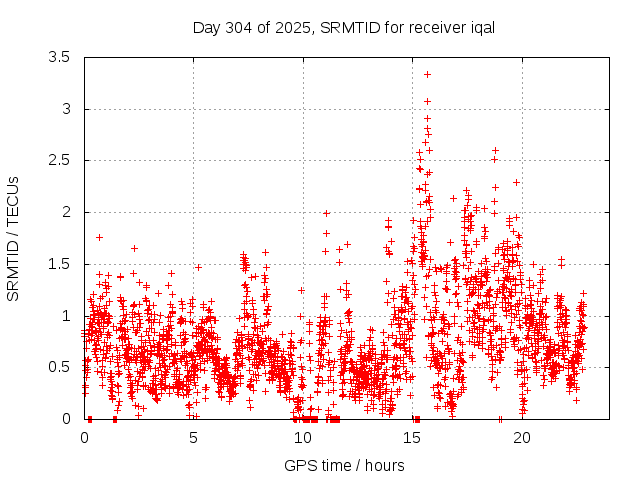 Day 304 of 2025, SRMTID for receiver iqal

SRMTID / TECUs

3.5
3
2.5
2
1.5
1
0.5
0

0
5
10
15
20

GPS time / hours